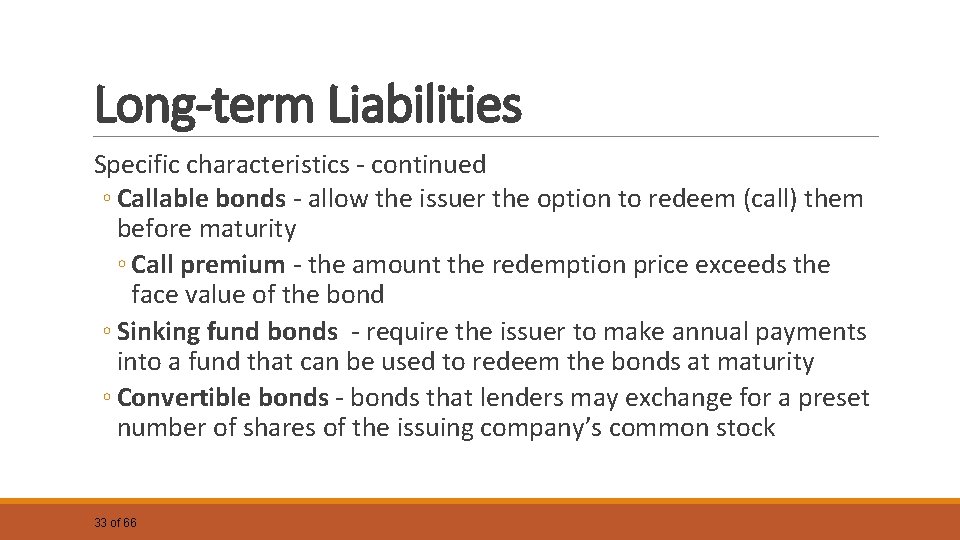 Long-term Liabilities

Specific characteristics - continued

◦ Callable bonds - allow the issuer the option to redeem (call) them before maturity

◦ Call premium - the amount the redemption price exceeds the face value of the bond

◦ Sinking fund bonds - require the issuer to make annual payments into a fund that can be used to redeem the bonds at maturity

◦ Convertible bonds - bonds that lenders may exchange for a preset number of shares of the issuing company's common stock

33 of 66